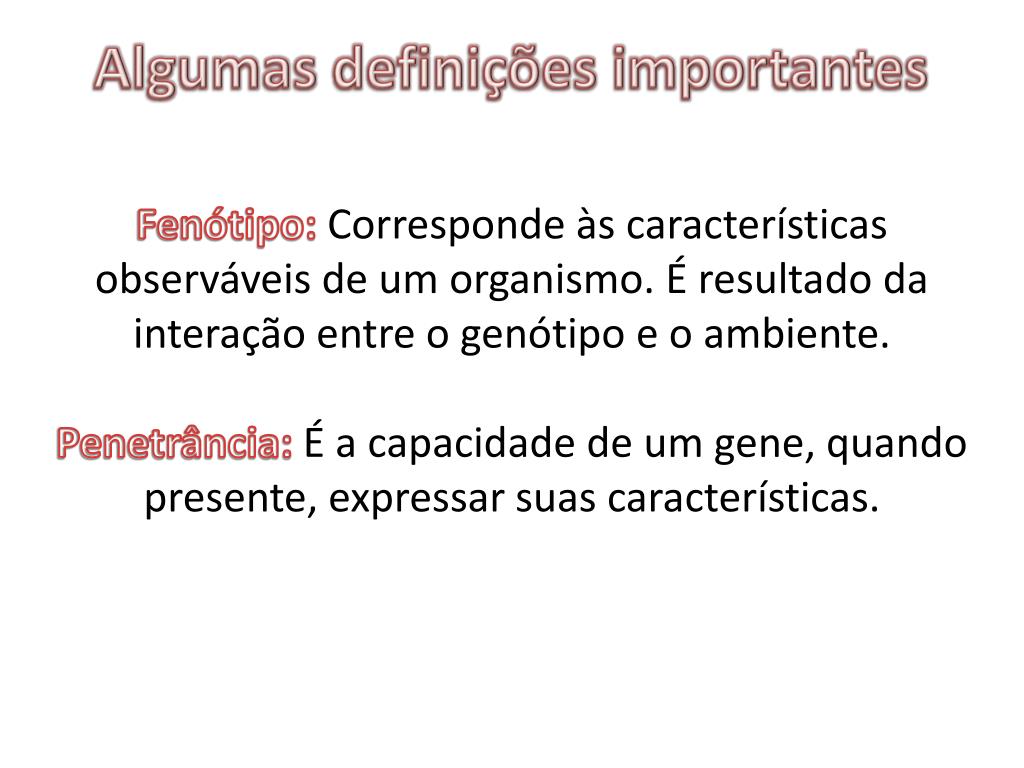 Algumas definições importantes

Fenótipo: Corresponde às características observáveis de um organismo. É resultado da interação entre o genótipo e o ambiente.

Penetrância: É a capacidade de um gene, quando presente, expressar suas características.